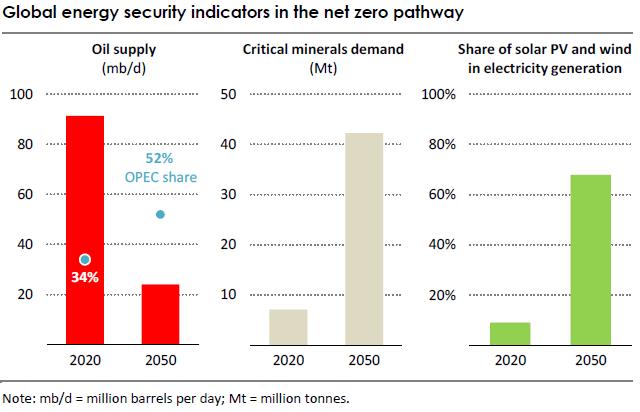 Global energy security indicators in the net zero pathway

Oil supply (mb/d)

100
80
60
40
20

52%
OPEC share

34%

2020 2050

Critical minerals demand (Mt)

50
40
30
20
10

2020 2050

Share of solar PV and wind in electricity generation

100%
80%
60%
40%
20%

2020 2050

Note: mb/d = million barrels per day; Mt = million tonnes.